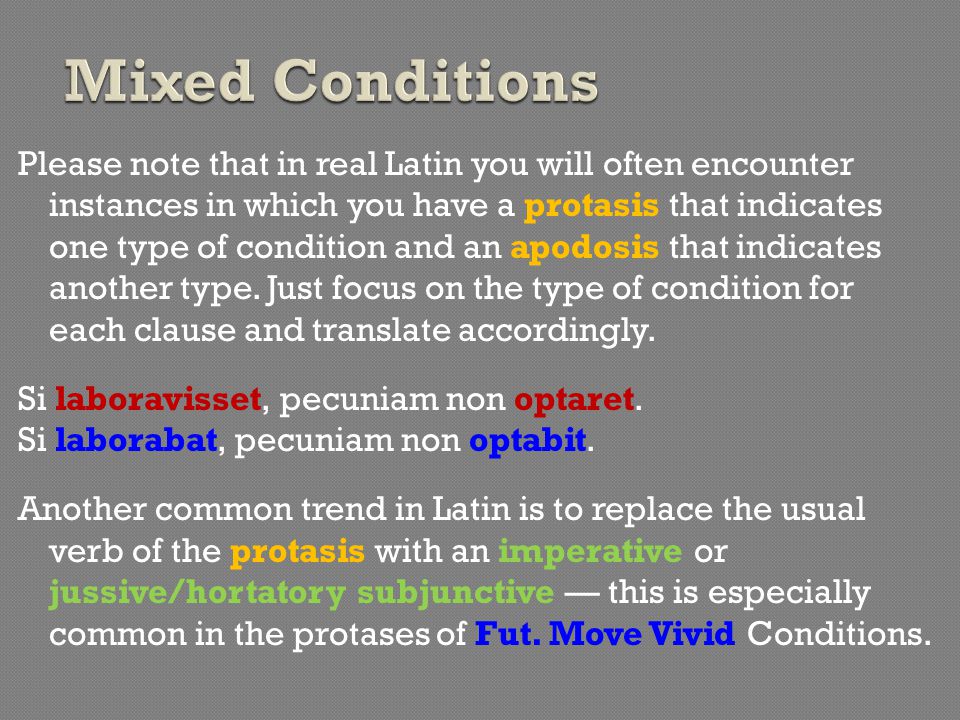 Mixed Conditions

Please note that in real Latin you will often encounter instances in which you have a protasis that indicates one type of condition and an apodosis that indicates another type. Just focus on the type of condition for each clause and translate accordingly.

Si laboravisset, pecuniam non optaret.
Si laborabat, pecuniam non optabit.

Another common trend in Latin is to replace the usual verb of the protasis with an imperative or jussive/hortatory subjunctive — this is especially common in the protases of Fut. Move Vivid Conditions.